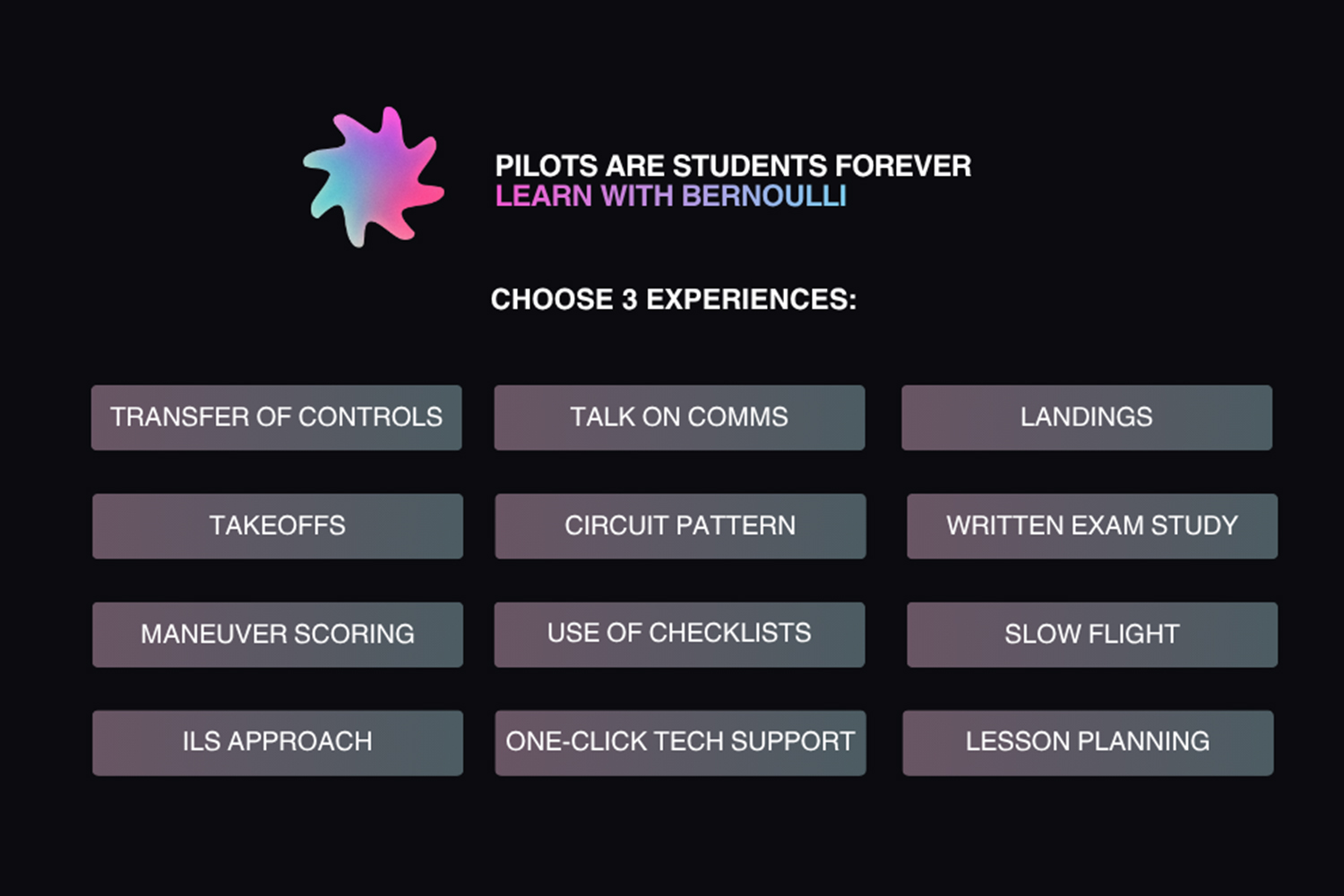 PILOTS ARE STUDENTS FOREVER
LEARN WITH BERNOULLI

CHOOSE 3 EXPERIENCES:

TRANSFER OF CONTROLS

TALK ON COMMS

LANDINGS

TAKEOFFS

CIRCUIT PATTERN

WRITTEN EXAM STUDY

MANEUVER SCORING

USE OF CHECKLISTS

SLOW FLIGHT

ILS APPROACH

ONE-CLICK TECH SUPPORT

LESSON PLANNING